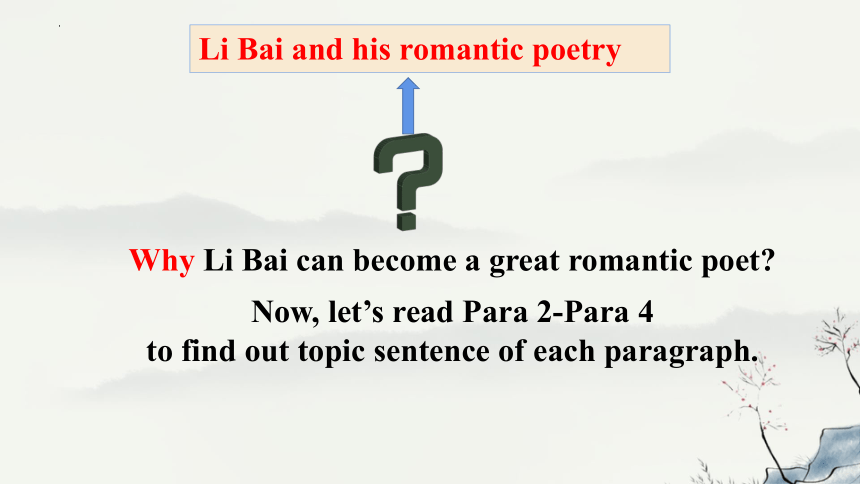 Li Bai and his romantic poetry

?

Why Li Bai can become a great romantic poet?

Now, let’s read Para 2-Para 4
to find out topic sentence of each paragraph.